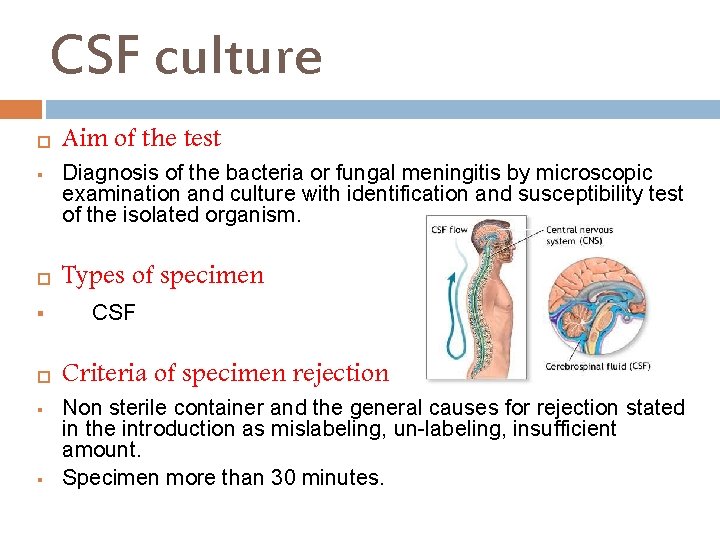 CSF culture

Aim of the test

Diagnosis of the bacteria or fungal meningitis by microscopic examination and culture with identification and susceptibility test of the isolated organism.

CSF flow

Central nervous system (CNS)

Cerebrospinal fluid (CSF)

Types of specimen

CSF

Criteria of specimen rejection

Non sterile container and the general causes for rejection stated in the introduction as mislabeling, un-labeling, insufficient amount.

Specimen more than 30 minutes.